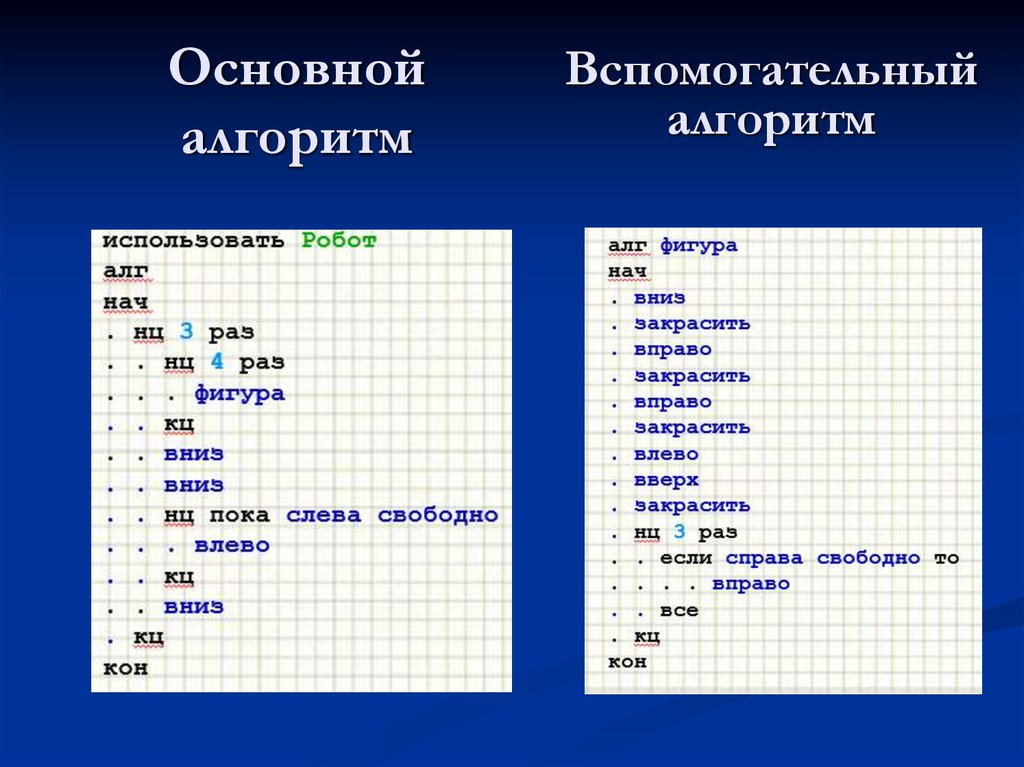 Основной алгоритм

использовать Робот
алг
нач
. нц 3 раз
. . нц 4 раз
. . . фигура
. . кц
. . вниз
. . вниз
. . нц пока слева свободно
. . . влево
. . кц
. . вниз
. кц
кон

Вспомогательный алгоритм

алг фигура
нач
. вниз
. закрасить
. вправо
. закрасить
. вправо
. закрасить
. влево
. вверх
. закрасить
. нц 3 раз
. . если справа свободно то
. . . . вправо
. . все
. кц
кон